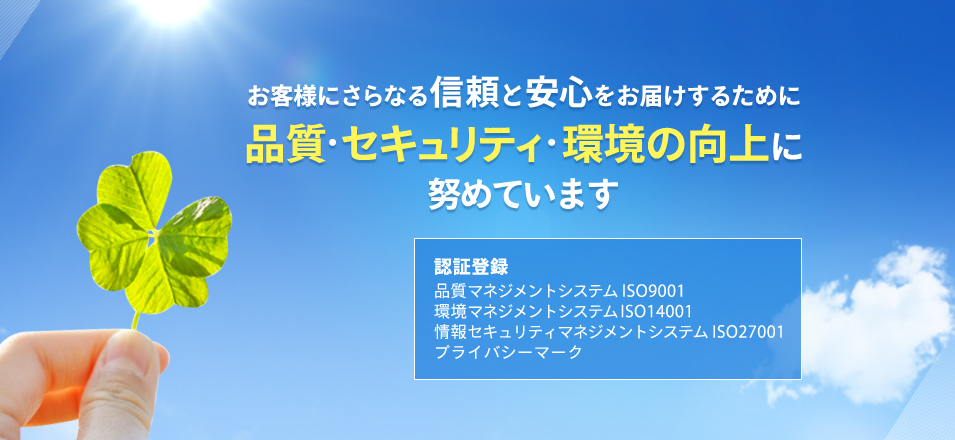 お客様にさらなる信頼と安心をお届けするために
品質･セキュリティ･環境の向上に
努めています

認証登録
品質マネジメントシステム ISO9001
環境マネジメントシステム ISO14001
情報セキュリティマネジメントシステム ISO27001
プライバシーマーク